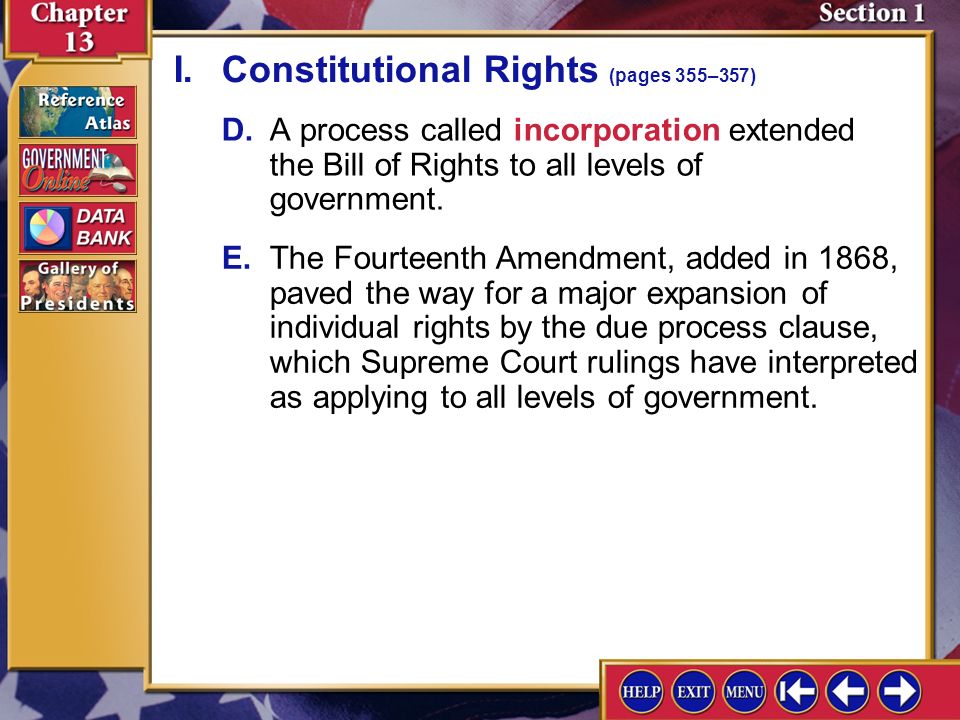 Chapter 13

Section 1

Reference Atlas

GOVERNMENT Online

DATA BANK

Gallery of Presidents

I. Constitutional Rights (pages 355–357)

D. A process called incorporation extended the Bill of Rights to all levels of government.

E. The Fourteenth Amendment, added in 1868, paved the way for a major expansion of individual rights by the due process clause, which Supreme Court rulings have interpreted as applying to all levels of government.

HELP EXIT MENU